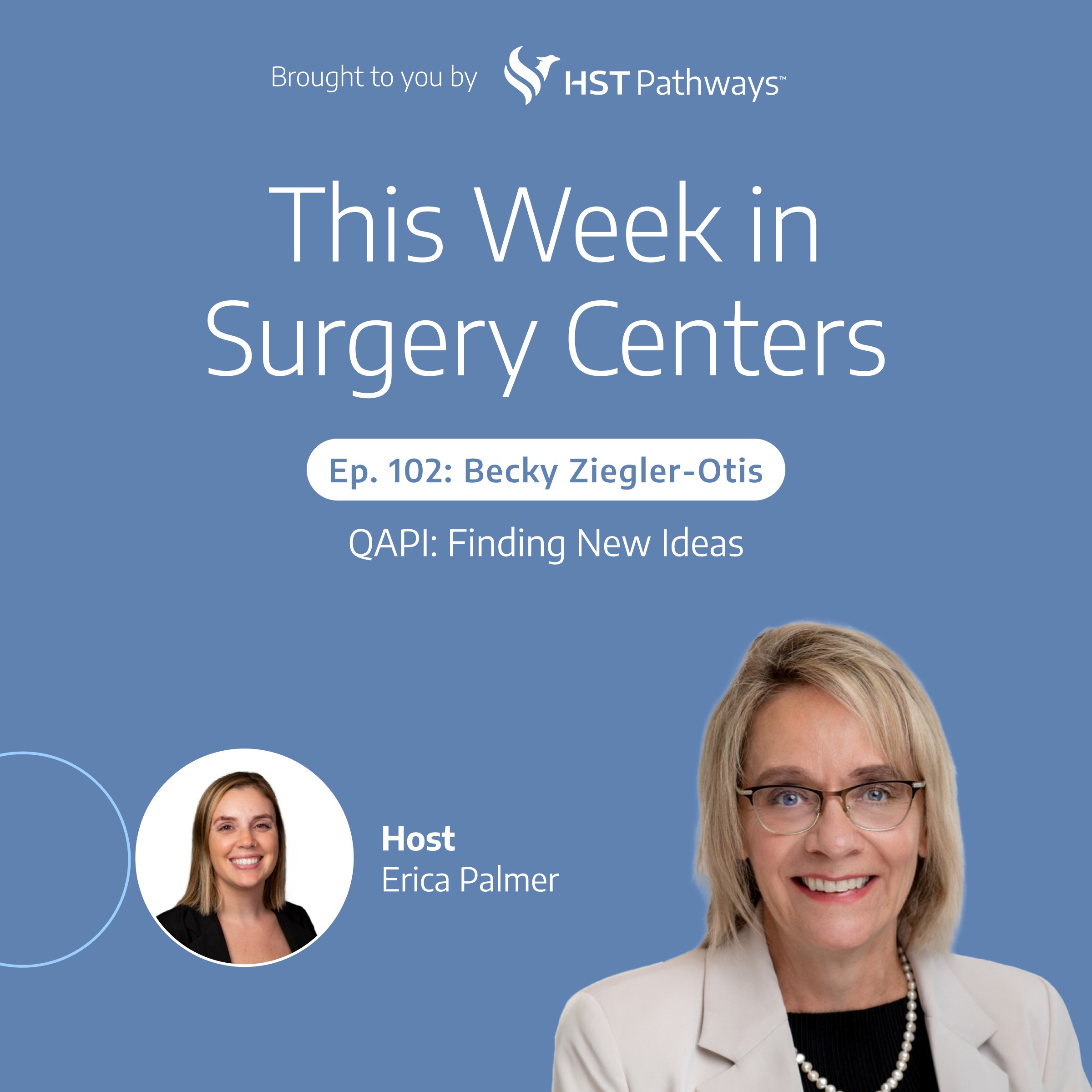 Brought to you by HST Pathways™

This Week in Surgery Centers

Ep. 102: Becky Ziegler-Otis

QAPI: Finding New Ideas

Host
Erica Palmer